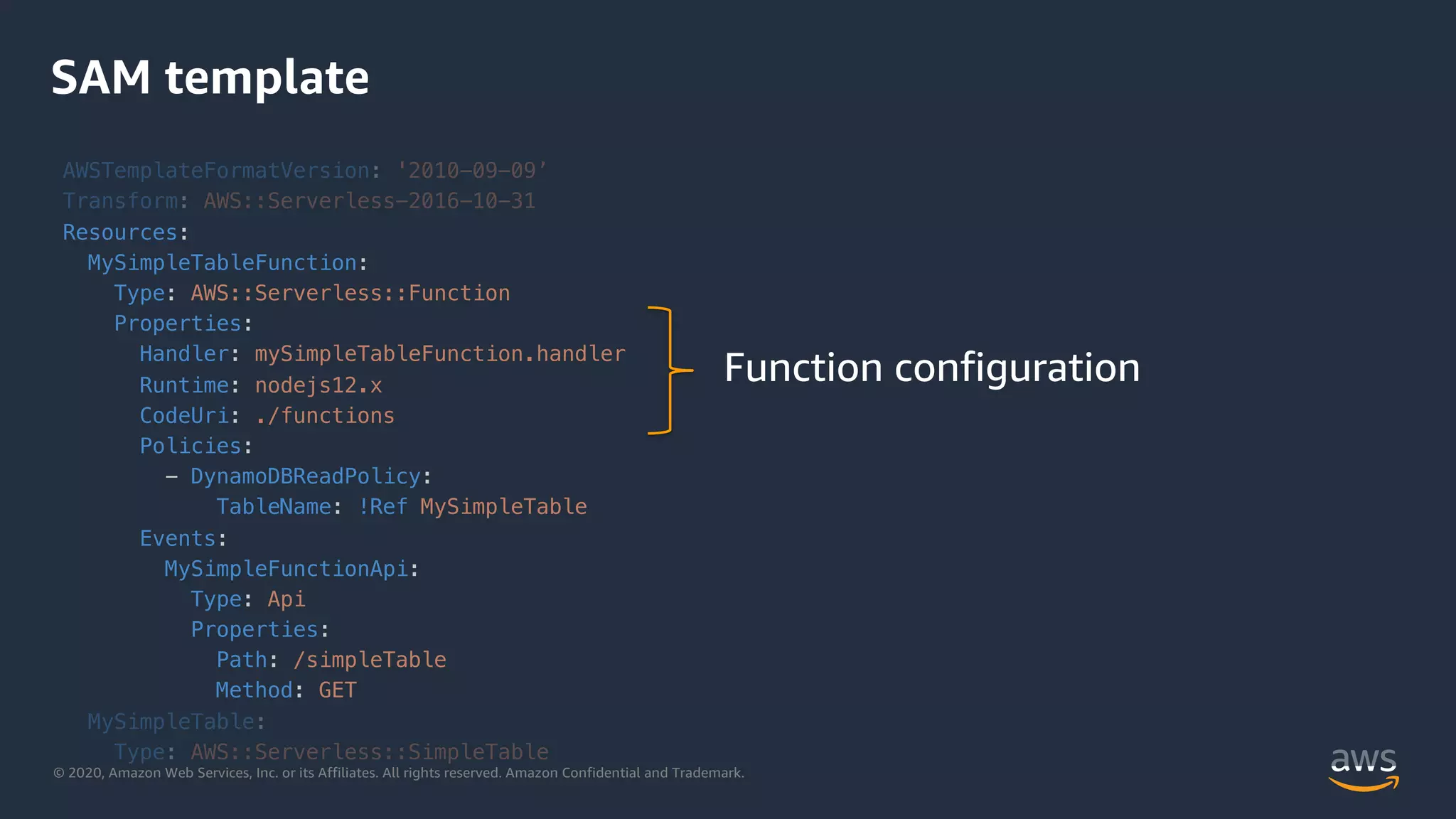 SAM template

AWSTemplateFormatVersion: '2010-09-09'
Transform: AWS::Serverless-2016-10-31
Resources:
  MySimpleTableFunction:
    Type: AWS::Serverless::Function
    Properties:
      Handler: mySimpleTableFunction.handler
      Runtime: nodejs12.x
      CodeUri: ./functions
      Policies:
        - DynamoDBReadPolicy:
            TableName: !Ref MySimpleTable
      Events:
        MySimpleFunctionApi:
          Type: Api
          Properties:
            Path: /simpleTable
            Method: GET
  MySimpleTable:
    Type: AWS::Serverless::SimpleTable

Function configuration

© 2020, Amazon Web Services, Inc. or its Affiliates. All rights reserved. Amazon Confidential and Trademark.

aws